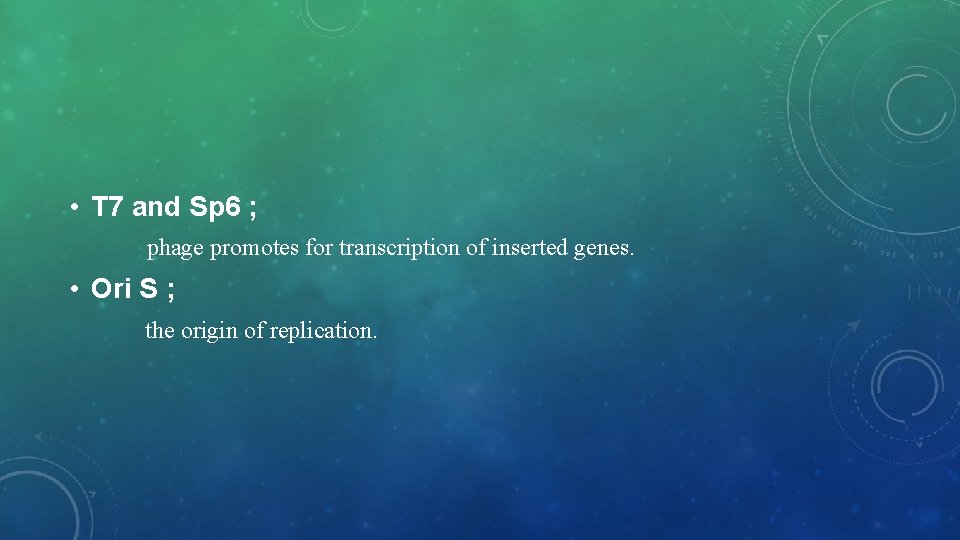 • T7 and Sp6 ;

phage promotes for transcription of inserted genes.

• Ori S ;

the origin of replication.